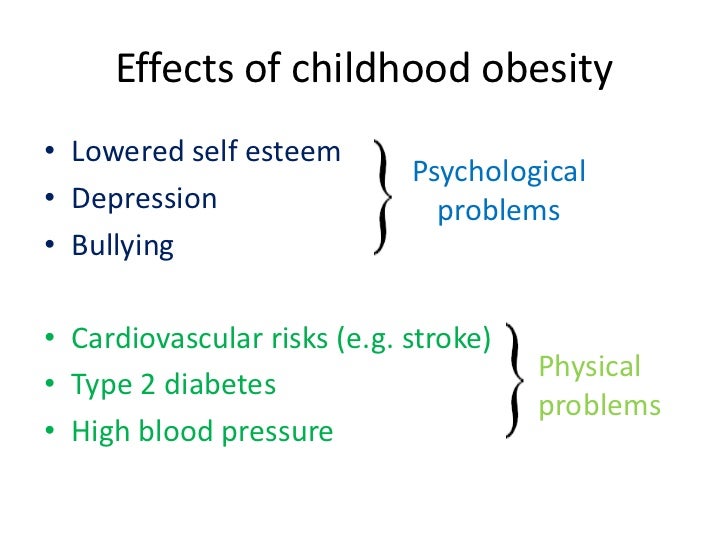 Effects of childhood obesity

• Lowered self esteem
• Depression
• Bullying

Psychological problems

• Cardiovascular risks (e.g. stroke)
• Type 2 diabetes
• High blood pressure

Physical problems